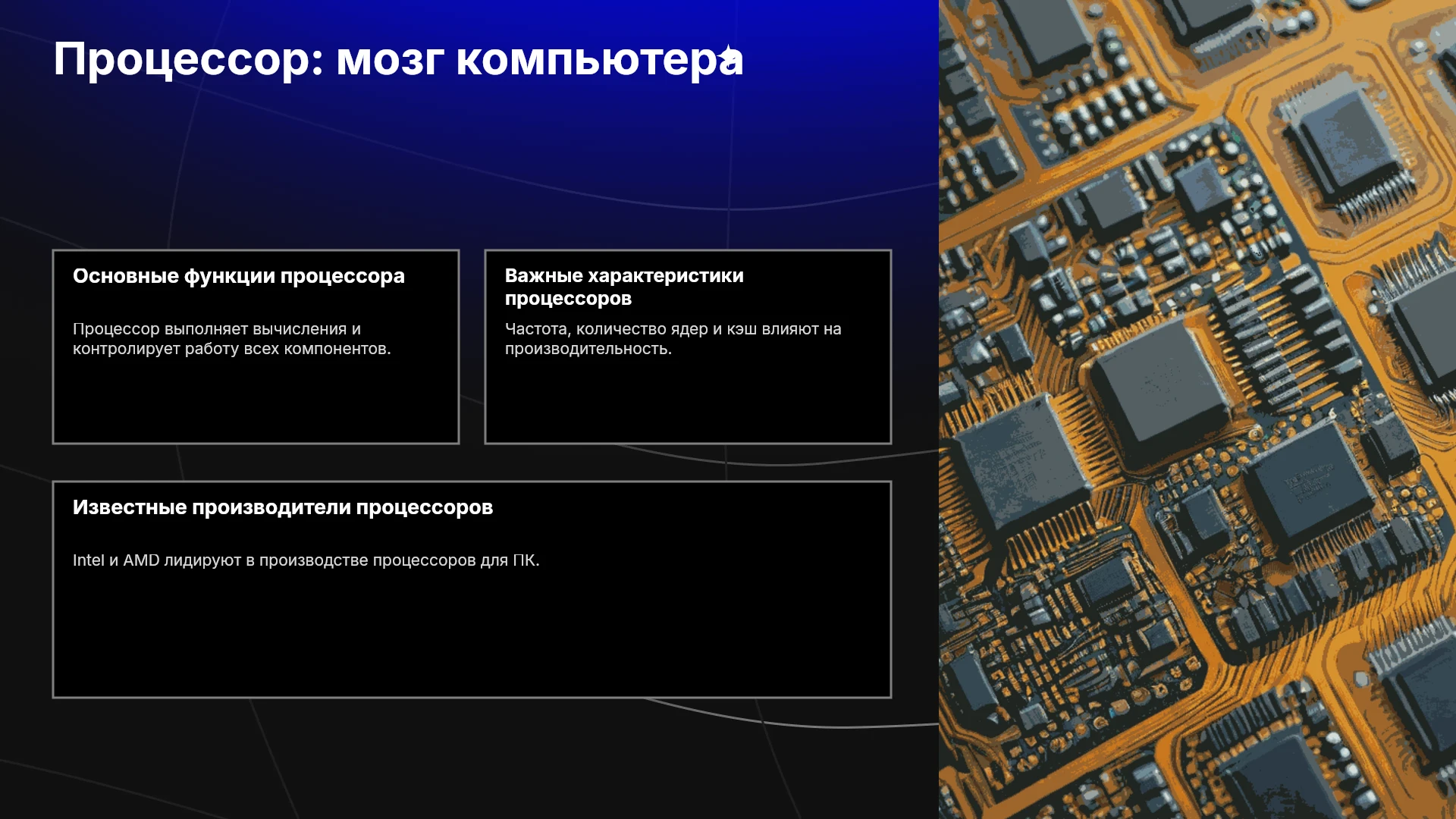 Процессор: мозг компьютера

Основные функции процессора

Процессор выполняет вычисления и контролирует работу всех компонентов.

Важные характеристики процессоров

Частота, количество ядер и кэш влияют на производительность.

Известные производители процессоров

Intel и AMD лидируют в производстве процессоров для ПК.